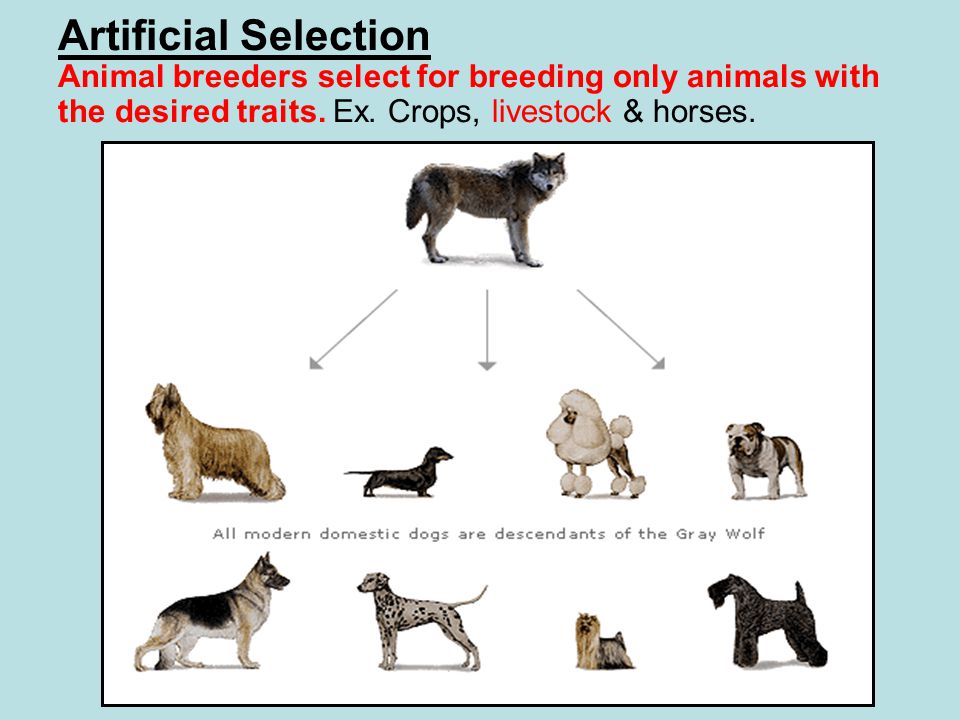 Artificial Selection
Animal breeders select for breeding only animals with the desired traits. Ex. Crops, livestock & horses.

All modern domestic dogs are descendants of the Gray Wolf